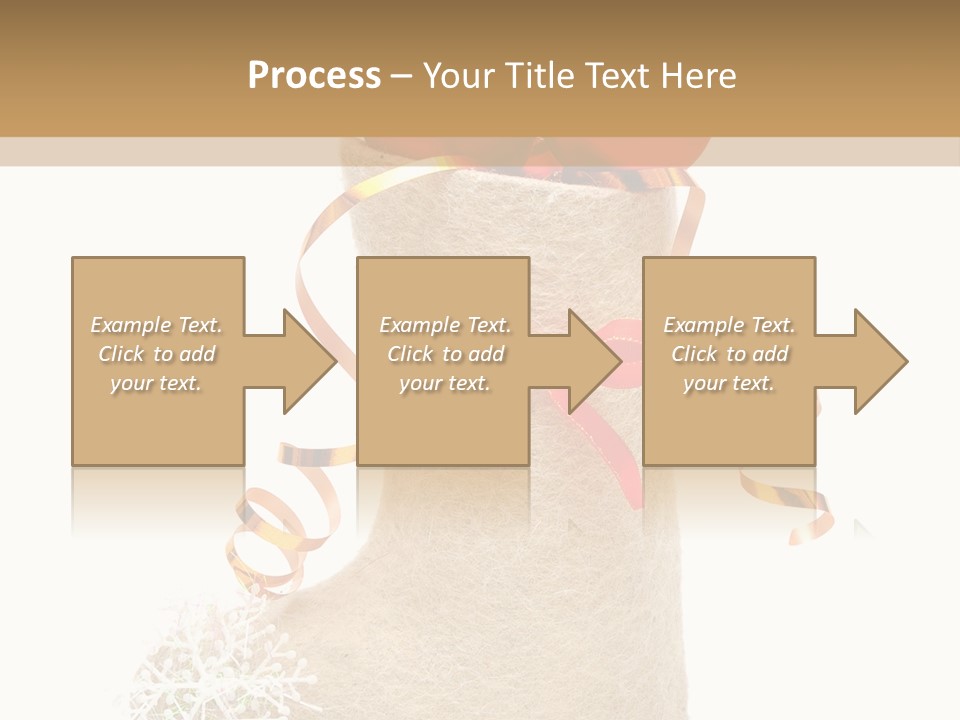 Process – Your Title Text Here

Example Text. Click to add your text.

Example Text. Click to add your text.

Example Text. Click to add your text.